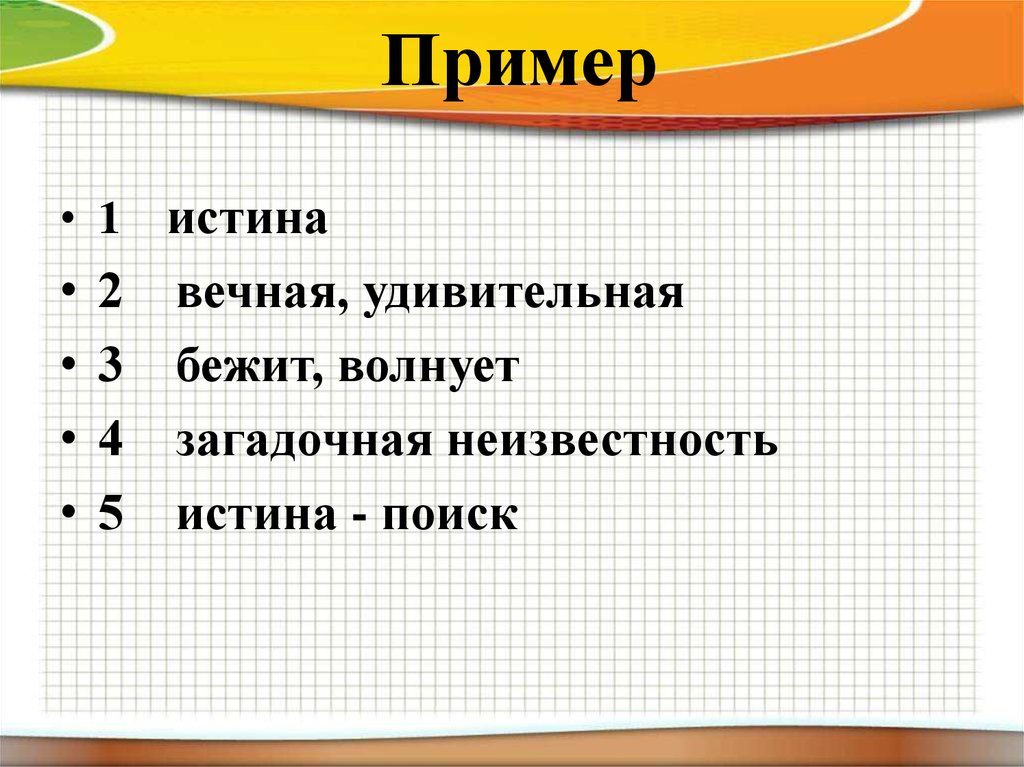 Пример

• 1 истина
• 2 вечная, удивительная
• 3 бежит, волнует
• 4 загадочная неизвестность
• 5 истина - поиск